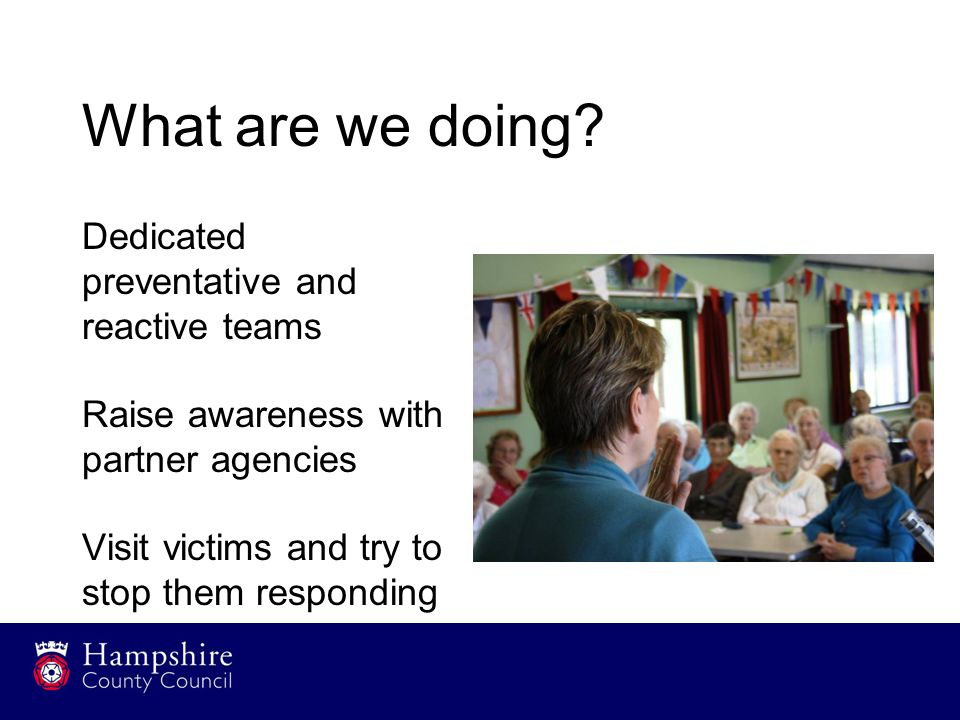 What are we doing?

Dedicated preventative and reactive teams

Raise awareness with partner agencies

Visit victims and try to stop them responding

Hampshire
County Council